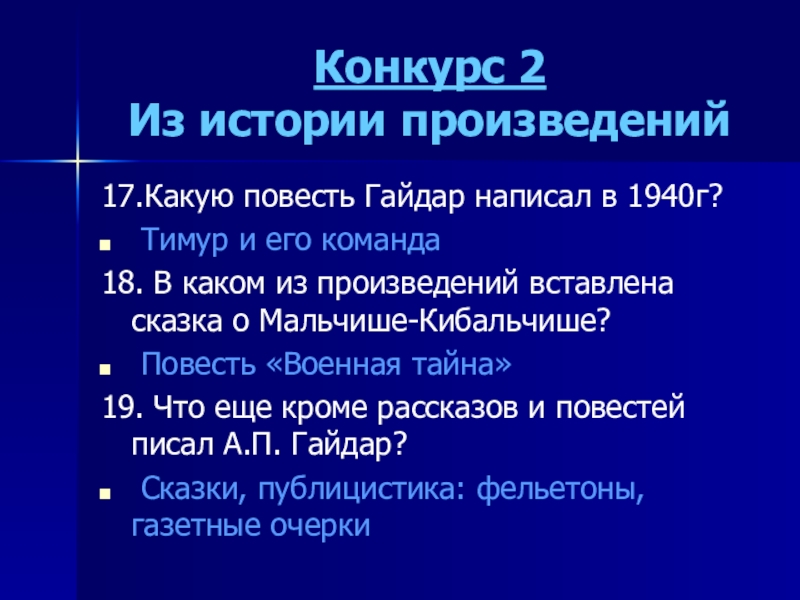 Конкурс 2
Из истории произведений

17.Какую повесть Гайдар написал в 1940г?

Тимур и его команда

18. В каком из произведений вставлена сказка о Мальчише-Кибальчише?

Повесть «Военная тайна»

19. Что еще кроме рассказов и повестей писал А.П. Гайдар?

Сказки, публицистика: фельетоны, газетные очерки